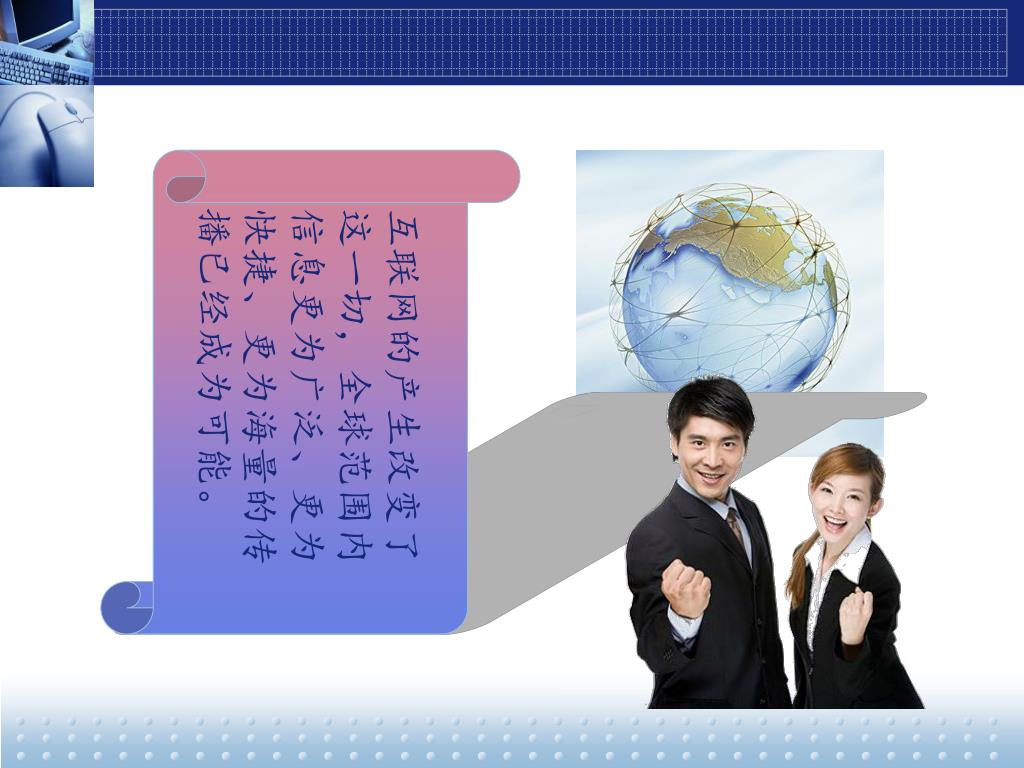 互联网的产生改变了这一切，全球范围内信息更为广泛、更为快捷、更为海量的传播已经成为可能。